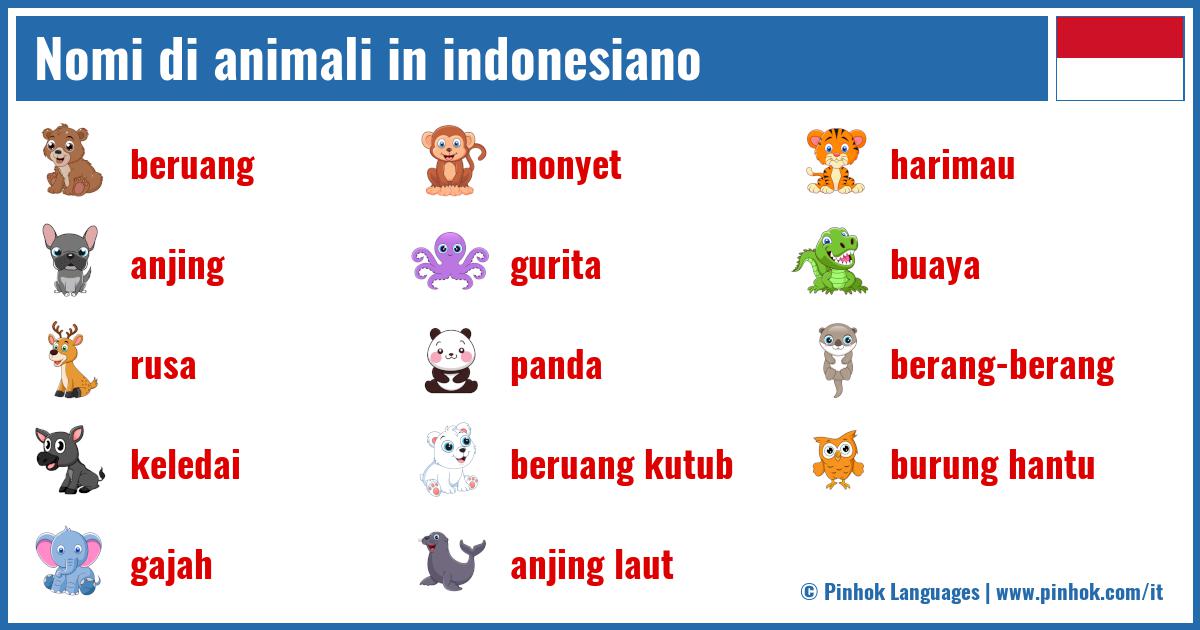 Nomi di animali in indonesiano

beruang

anjing

rusa

keledai

gajah

monyet

gurita

panda

beruang kutub

anjing laut

harimau

buaya

berang-berang

burung hantu

© Pinhok Languages | www.pinhok.com/it